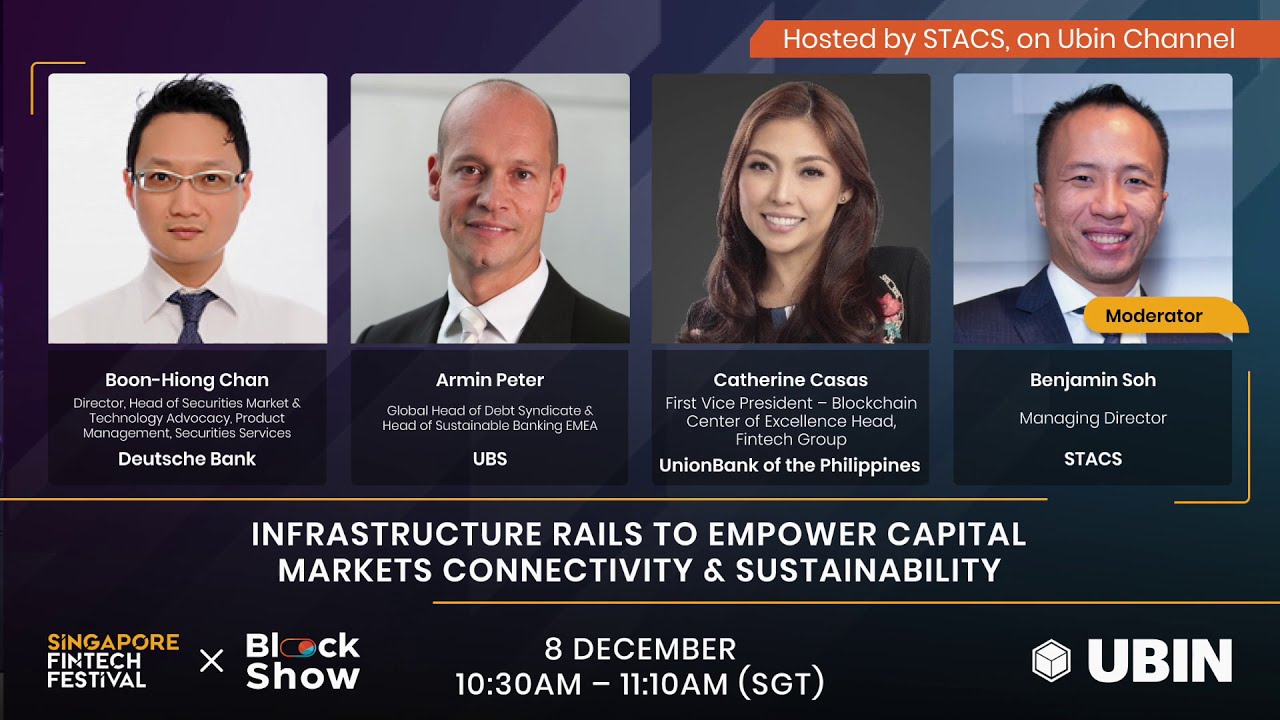 Hosted by STACS, on Ubin Channel

Boon-Hiong Chan
Director, Head of Securities Market & Technology Advocacy, Product Management, Securities Services
Deutsche Bank

Armin Peter
Global Head of Debt Syndicate & Head of Sustainable Banking EMEA
UBS

Catherine Casas
First Vice President – Blockchain Center of Excellence Head, Fintech Group
UnionBank of the Philippines

Moderator
Benjamin Soh
Managing Director
STACS

INFRASTRUCTURE RAILS TO EMPOWER CAPITAL MARKETS CONNECTIVITY & SUSTAINABILITY

SINGAPORE FINTECH FESTIVAL × Block Show

8 DECEMBER
10:30AM – 11:10AM (SGT)

UBIN